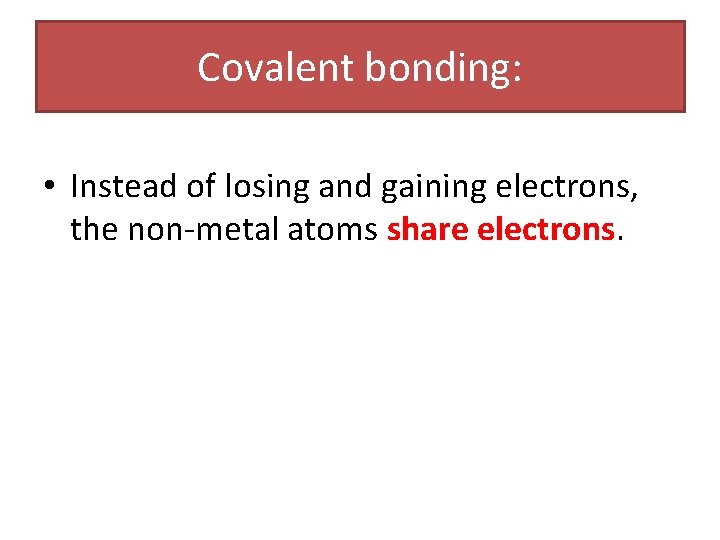 Covalent bonding:

• Instead of losing and gaining electrons, the non-metal atoms share electrons.